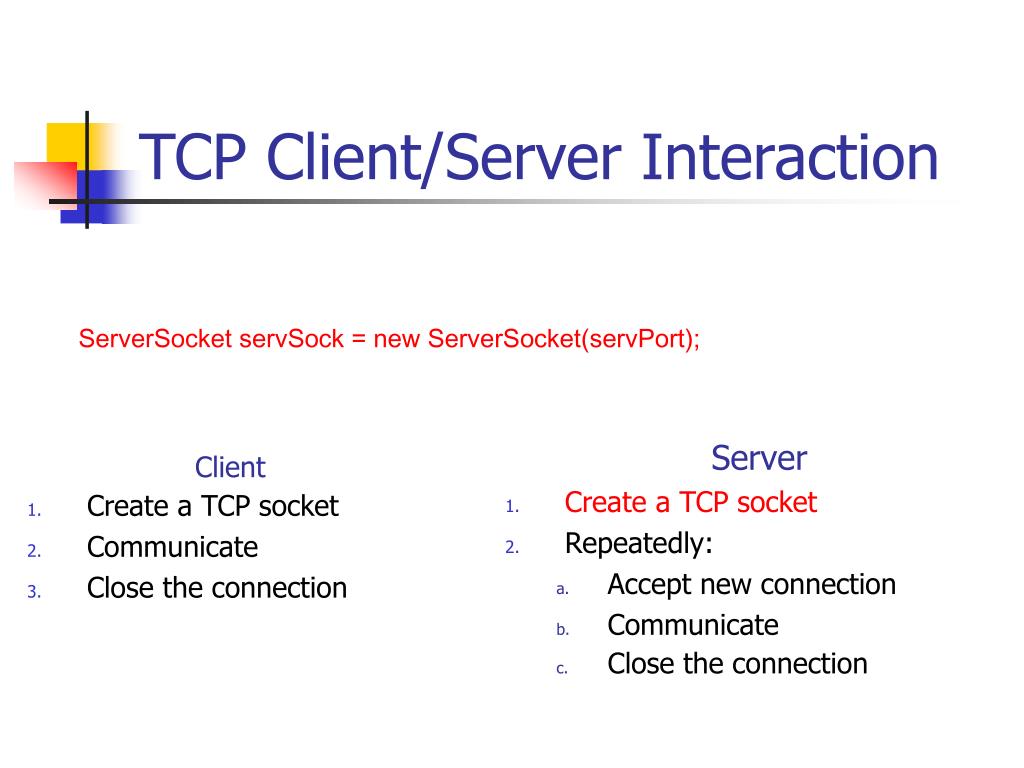 TCP Client/Server Interaction

ServerSocket servSock = new ServerSocket(servPort);

Client
1. Create a TCP socket
2. Communicate
3. Close the connection

Server
1. Create a TCP socket
2. Repeatedly:
a. Accept new connection
b. Communicate
c. Close the connection